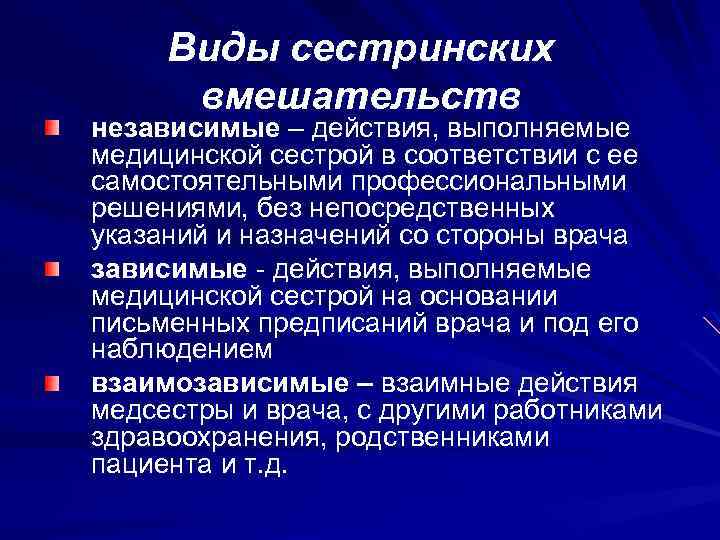 Виды сестринских вмешательств

независимые – действия, выполняемые медицинской сестрой в соответствии с ее самостоятельными профессиональными решениями, без непосредственных указаний и назначений со стороны врача

зависимые - действия, выполняемые медицинской сестрой на основании письменных предписаний врача и под его наблюдением

взаимозависимые – взаимные действия медсестры и врача, с другими работниками здравоохранения, родственниками пациента и т.д.